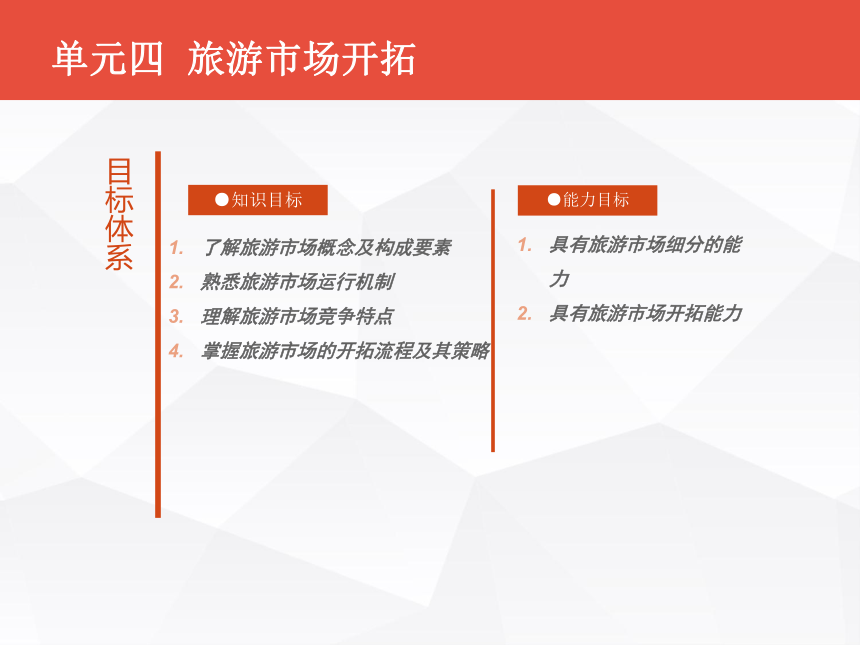 单元四 旅游市场开拓

目标体系

●知识目标

1. 了解旅游市场概念及构成要素
2. 熟悉旅游市场运行机制
3. 理解旅游市场竞争特点
4. 掌握旅游市场的开拓流程及其策略

●能力目标

1. 具有旅游市场细分的能力
2. 具有旅游市场开拓能力